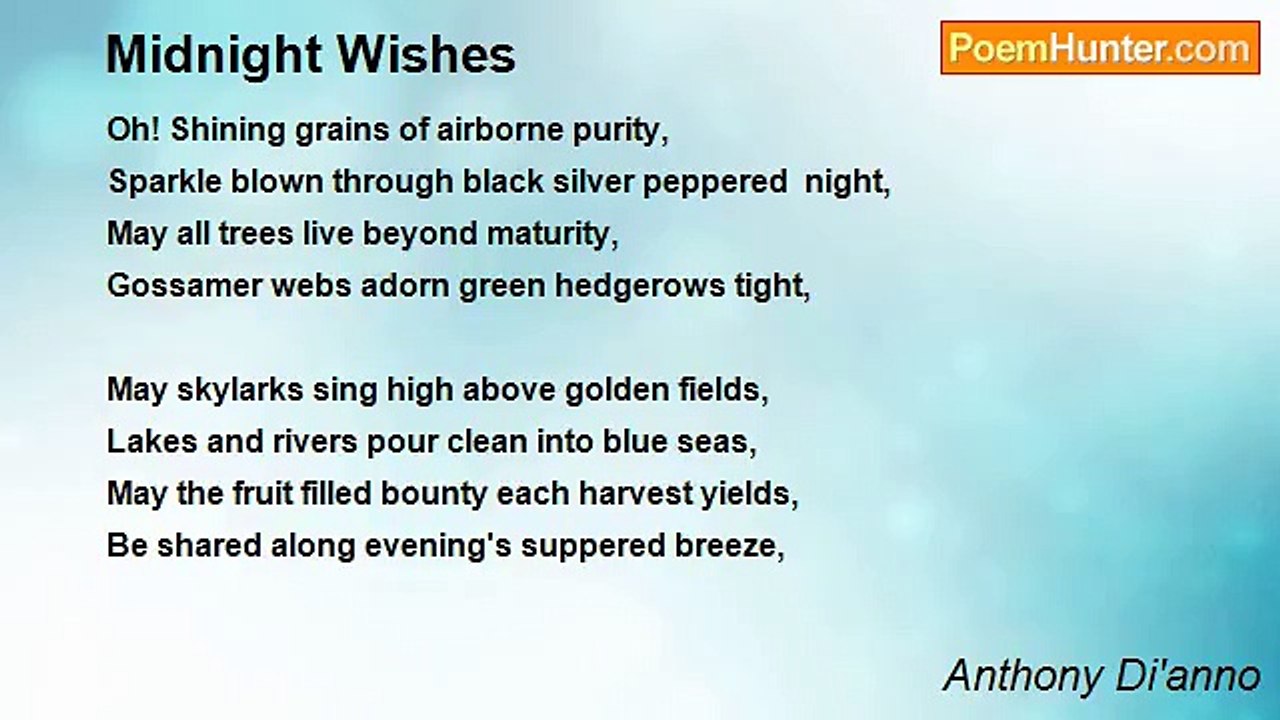 Midnight Wishes

PoemHunter.com

Oh! Shining grains of airborne purity,
Sparkle blown through black silver peppered night,
May all trees live beyond maturity,
Gossamer webs adorn green hedgerows tight,

May skylarks sing high above golden fields,
Lakes and rivers pour clean into blue seas,
May the fruit filled bounty each harvest yields,
Be shared along evening's suppered breeze,

Anthony Di'anno